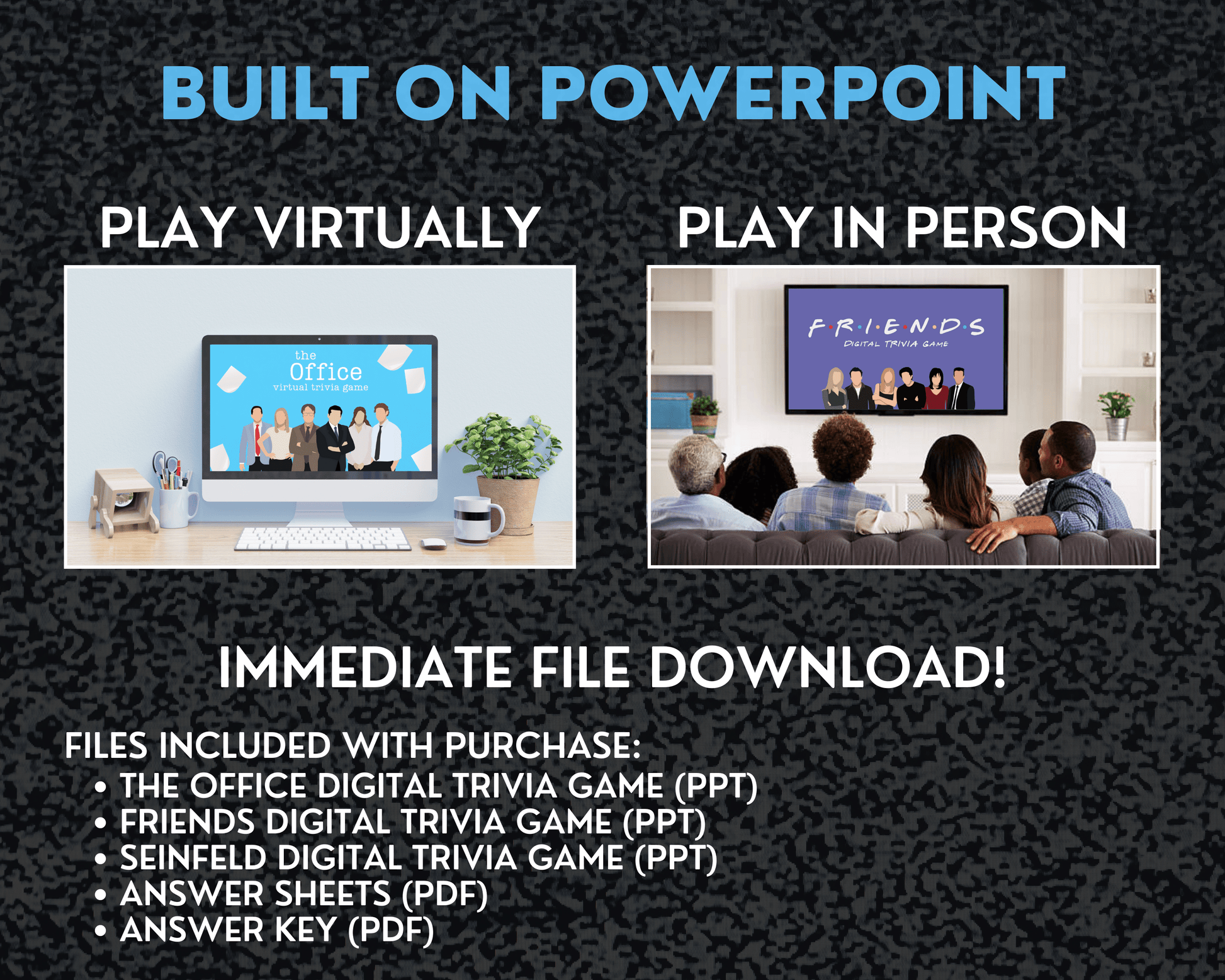 BUILT ON POWERPOINT

PLAY VIRTUALLY

the Office
virtual trivia game

PLAY IN PERSON

F·R·I·E·N·D·S
DIGITAL TRIVIA GAME

IMMEDIATE FILE DOWNLOAD!

FILES INCLUDED WITH PURCHASE:
• THE OFFICE DIGITAL TRIVIA GAME (PPT)
• FRIENDS DIGITAL TRIVIA GAME (PPT)
• SEINFELD DIGITAL TRIVIA GAME (PPT)
• ANSWER SHEETS (PDF)
• ANSWER KEY (PDF)